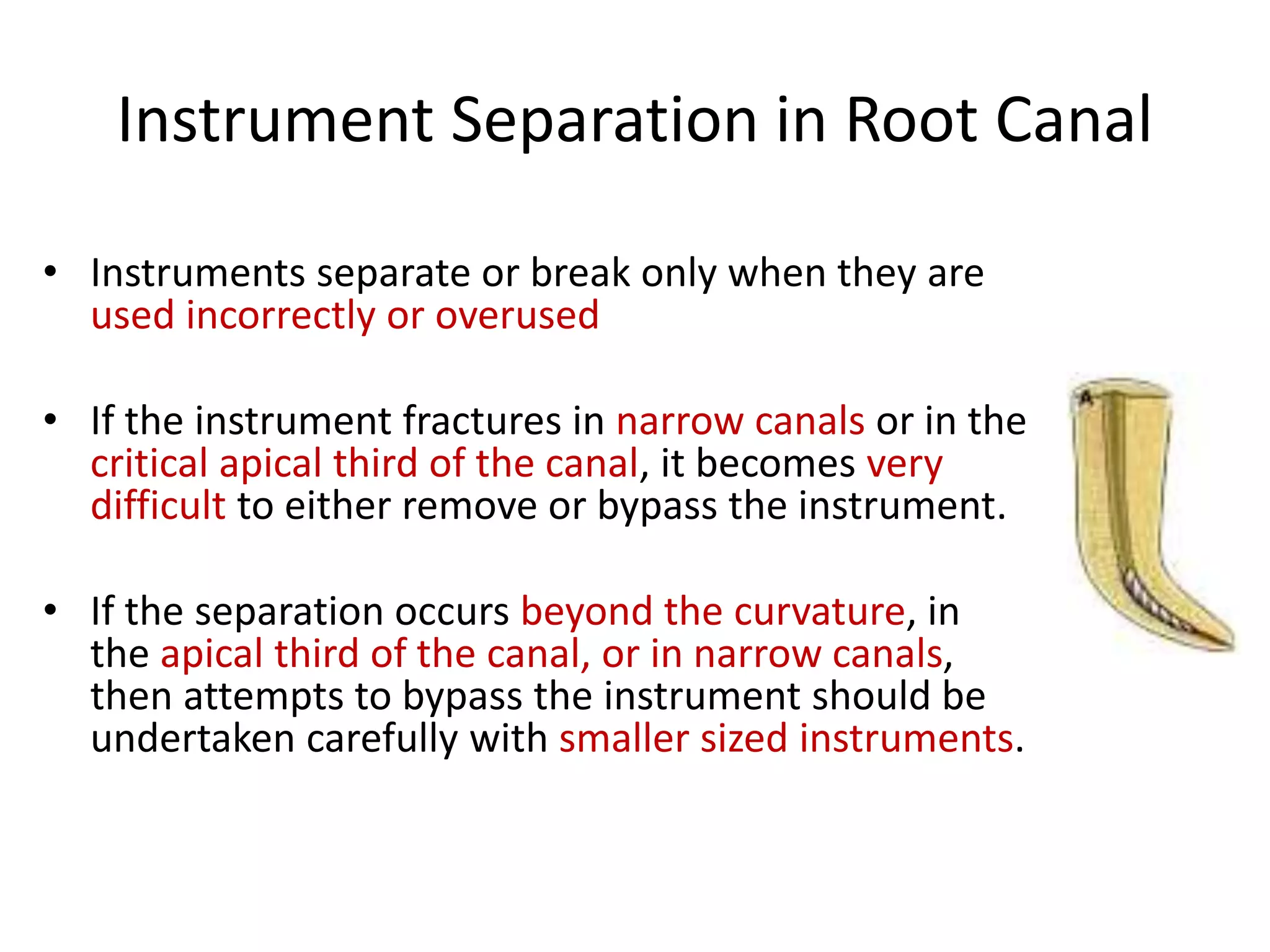 Instrument Separation in Root Canal

• Instruments separate or break only when they are used incorrectly or overused

• If the instrument fractures in narrow canals or in the critical apical third of the canal, it becomes very difficult to either remove or bypass the instrument.

• If the separation occurs beyond the curvature, in the apical third of the canal, or in narrow canals, then attempts to bypass the instrument should be undertaken carefully with smaller sized instruments.

A